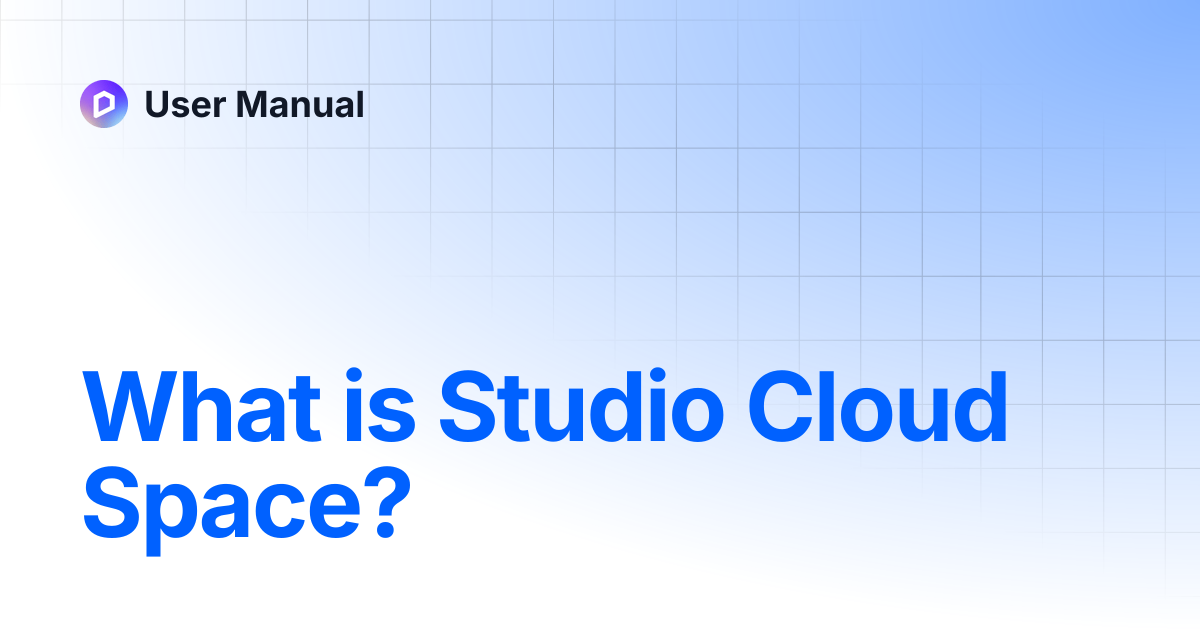 User Manual

What is Studio Cloud Space?